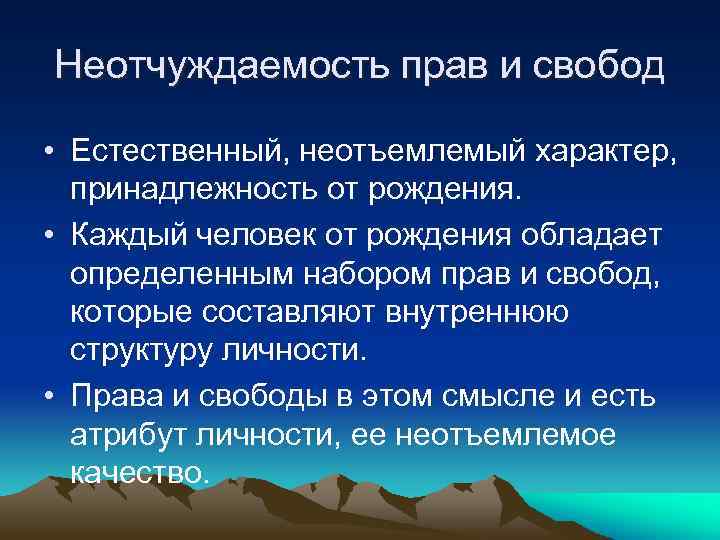 Неотчуждаемость прав и свобод

• Естественный, неотъемлемый характер, принадлежность от рождения.

• Каждый человек от рождения обладает определенным набором прав и свобод, которые составляют внутреннюю структуру личности.

• Права и свободы в этом смысле и есть атрибут личности, ее неотъемлемое качество.